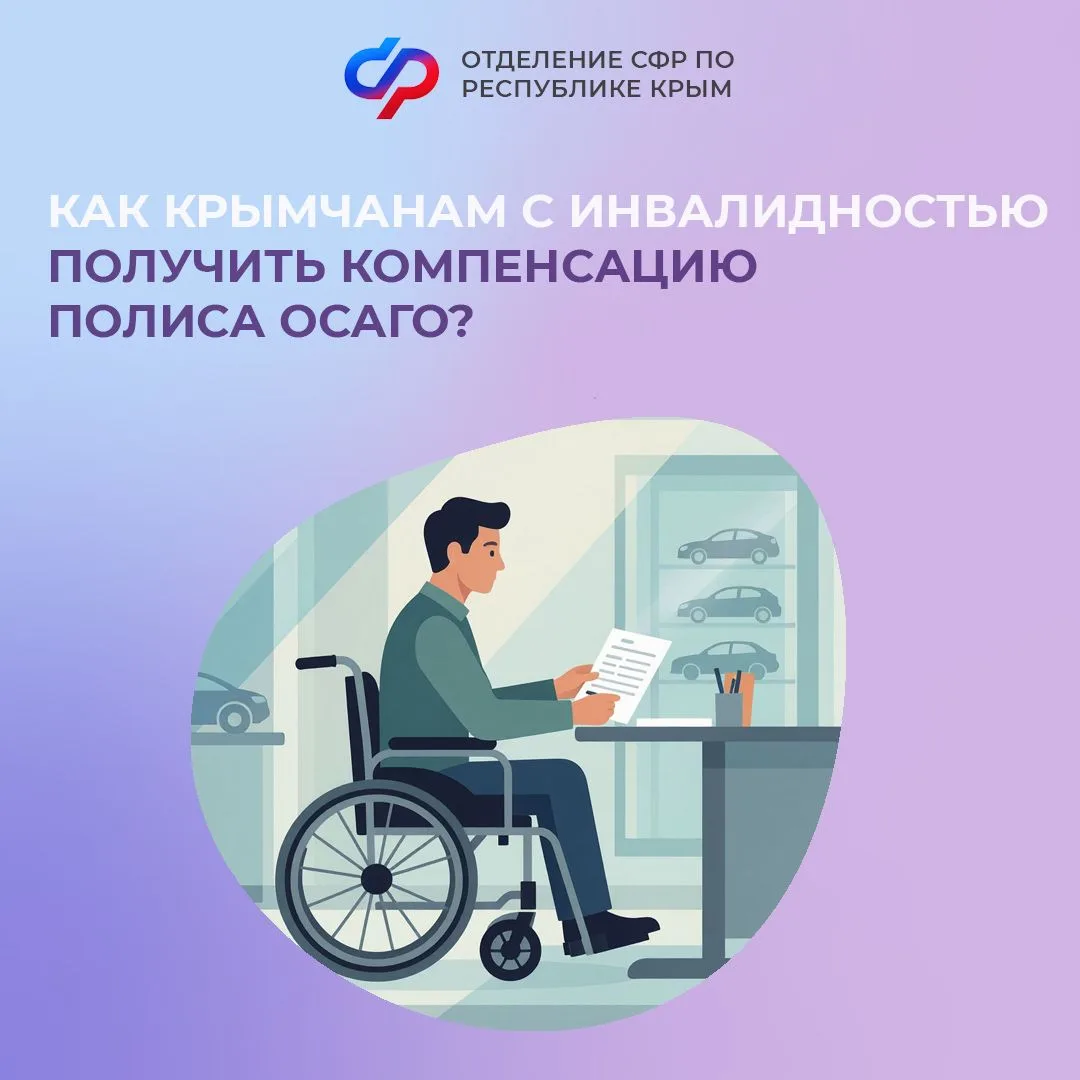 ОТДЕЛЕНИЕ СФР ПО РЕСПУБЛИКЕ КРЫМ

КАК КРЫМЧАНАМ С ИНВАЛИДНОСТЬЮ ПОЛУЧИТЬ КОМПЕНСАЦИЮ ПОЛИСА ОСАГО?